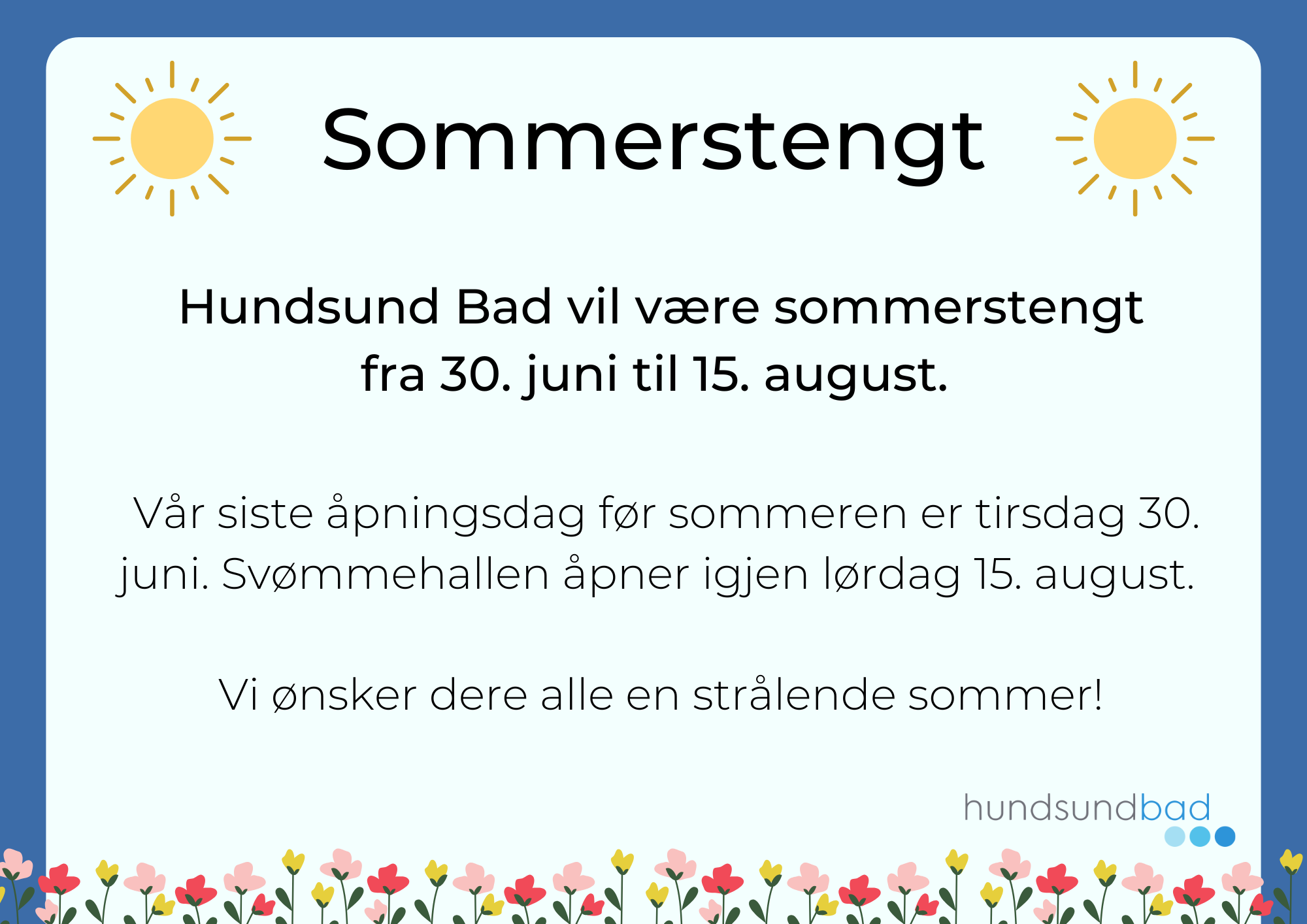 Sommerstengt

Hundsund Bad vil være sommerstengt fra 30. juni til 15. august.

Vår siste åpningsdag før sommeren er tirsdag 30. juni. Svømmehallen åpner igjen lørdag 15. august.

Vi ønsker dere alle en strålende sommer!

hundsundbad